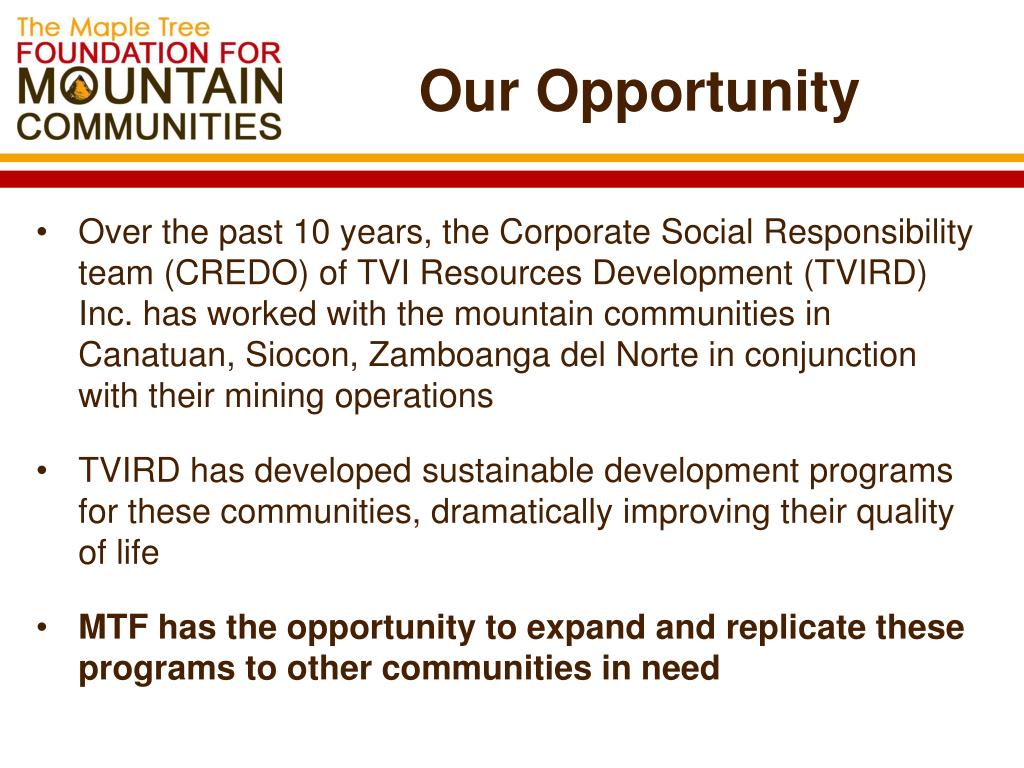 The Maple Tree
FOUNDATION FOR
MOUNTAIN
COMMUNITIES

Our Opportunity

• Over the past 10 years, the Corporate Social Responsibility team (CREDO) of TVI Resources Development (TVIRD) Inc. has worked with the mountain communities in Canatuan, Siocon, Zamboanga del Norte in conjunction with their mining operations

• TVIRD has developed sustainable development programs for these communities, dramatically improving their quality of life

• MTF has the opportunity to expand and replicate these programs to other communities in need